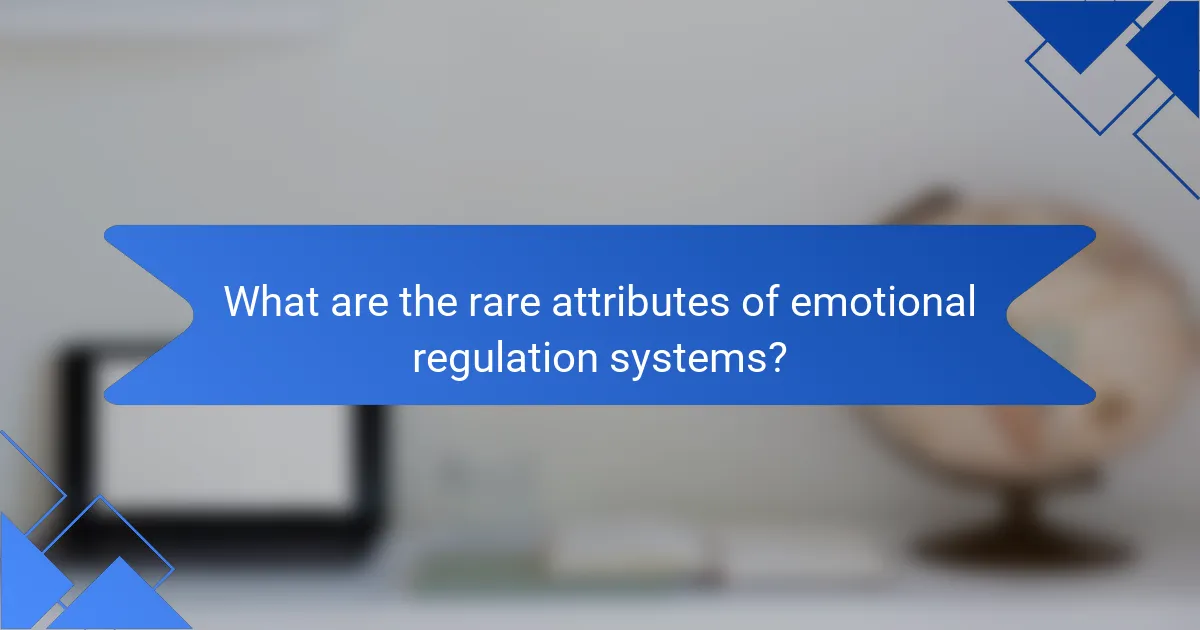 What are the rare attributes of emotional regulation systems?